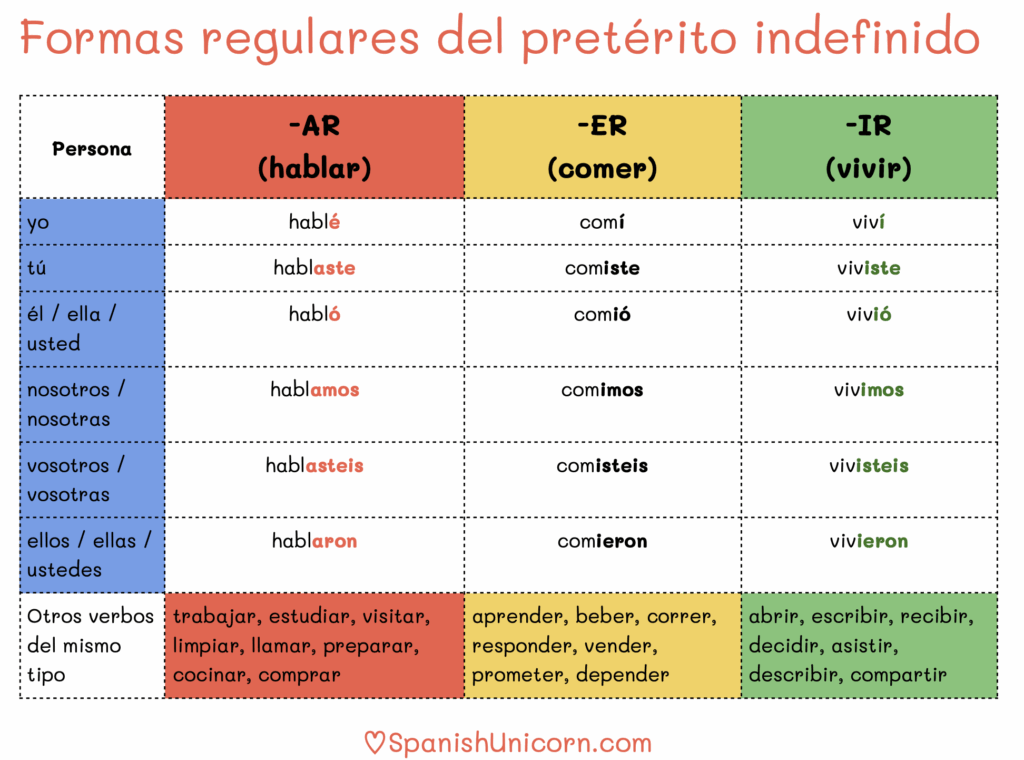 Formas regulares del pretérito indefinido

| Persona | -AR (hablar) | -ER (comer) | -IR (vivir) |
|---|---|---|---|
| yo | hablé | comí | viví |
| tú | hablaste | comiste | viviste |
| él / ella / usted | habló | comió | vivió |
| nosotros / nosotras | hablamos | comimos | vivimos |
| vosotros / vosotras | hablasteis | comisteis | vivisteis |
| ellos / ellas / ustedes | hablaron | comieron | vivieron |
| Otros verbos del mismo tipo | trabajar, estudiar, visitar, limpiar, llamar, preparar, cocinar, comprar | aprender, beber, correr, responder, vender, prometer, depender | abrir, escribir, recibir, decidir, asistir, describir, compartir |

♡SpanishUnicorn.com